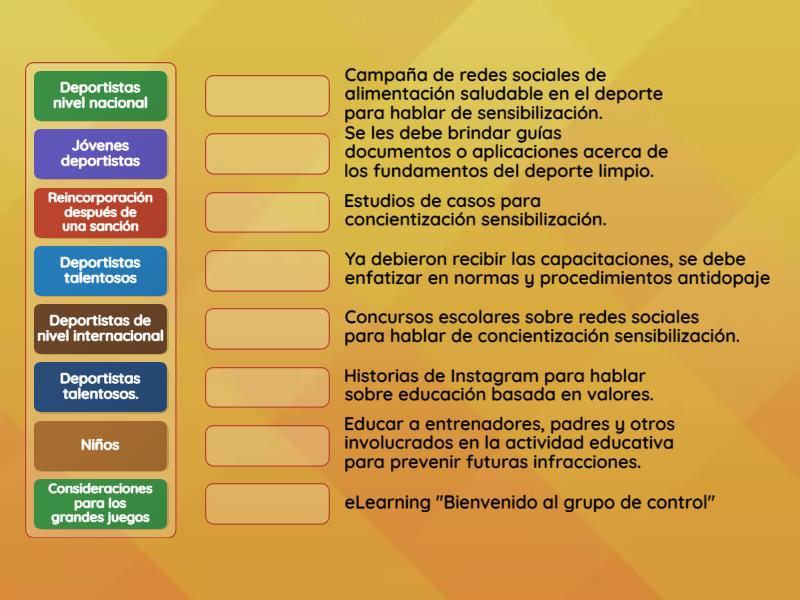 Deportistas nivel nacional

Jóvenes deportistas

Reincorporación después de una sanción

Deportistas talentosos

Deportistas de nivel internacional

Deportistas talentosos.

Niños

Consideraciones para los grandes juegos

Campaña de redes sociales de alimentación saludable en el deporte para hablar de sensibilización.

Se les debe brindar guías documentos o aplicaciones acerca de los fundamentos del deporte limpio.

Estudios de casos para concientización sensibilización.

Ya debieron recibir las capacitaciones, se debe enfatizar en normas y procedimientos antidopaje

Concursos escolares sobre redes sociales para hablar de concientización sensibilización.

Historias de Instagram para hablar sobre educación basada en valores.

Educar a entrenadores, padres y otros involucrados en la actividad educativa para prevenir futuras infracciones.

eLearning "Bienvenido al grupo de control"